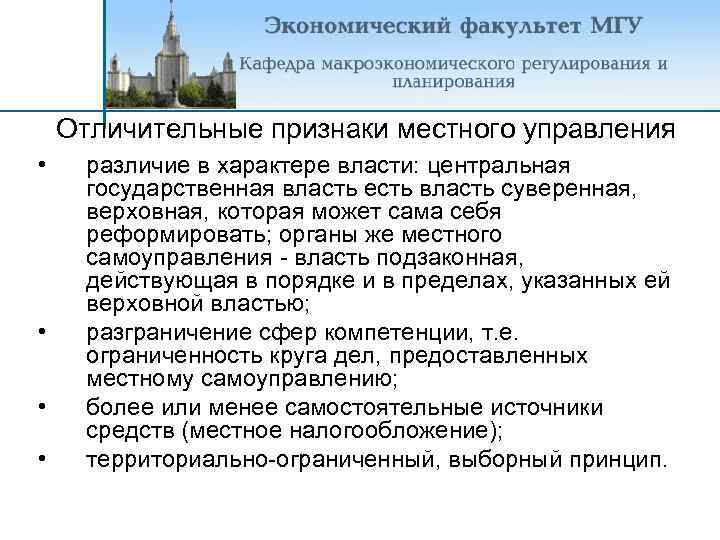 Экономический факультет МГУ

Кафедра макроэкономического регулирования и планирования

Отличительные признаки местного управления

• различие в характере власти: центральная государственная власть есть власть суверенная, верховная, которая может сама себя реформировать; органы же местного самоуправления - власть подзаконная, действующая в порядке и в пределах, указанных ей верховной властью;

• разграничение сфер компетенции, т.е. ограниченность круга дел, предоставленных местному самоуправлению;

• более или менее самостоятельные источники средств (местное налогообложение);

• территориально-ограниченный, выборный принцип.